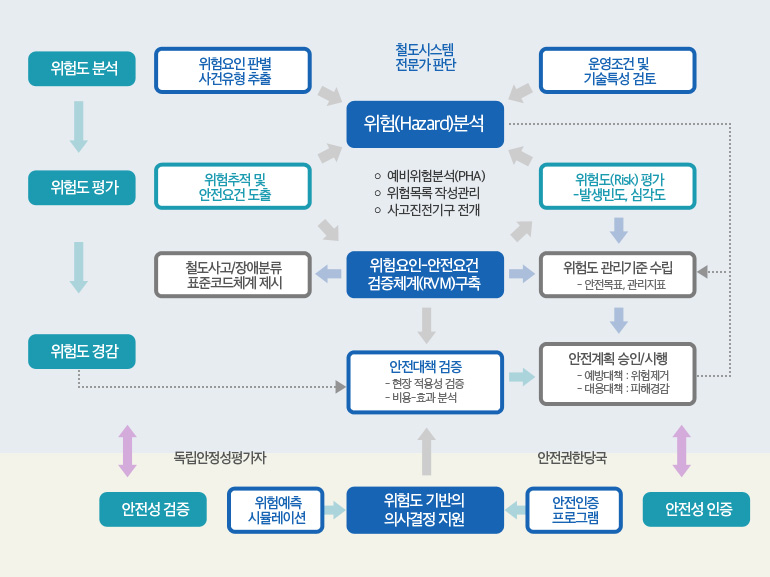 위험도 분석

위험요인 판별
사건유형 추출

철도시스템
전문가 판단

운영조건 및
기술특성 검토

위험(Hazard)분석

위험도 평가

위험추적 및
안전요건 도출

○ 예비위험분석(PHA)
○ 위험목록 작성관리
○ 사고진전기구 전개

위험도(Risk) 평가
-발생빈도, 심각도

철도사고/장애분류
표준코드체계 제시

위험요인-안전요건
검증체계(RVM)구축

위험도 관리기준 수립
- 안전목표, 관리지표

위험도 경감

안전대책 검증
- 현장 적용성 검증
- 비용-효과 분석

안전계획 승인/시행
- 예방대책 : 위험제거
- 대응대책 : 피해경감

독립안정성평가자

안전권한당국

안전성 검증

위험예측
시뮬레이션

위험도 기반의
의사결정 지원

안전인증
프로그램

안전성 인증